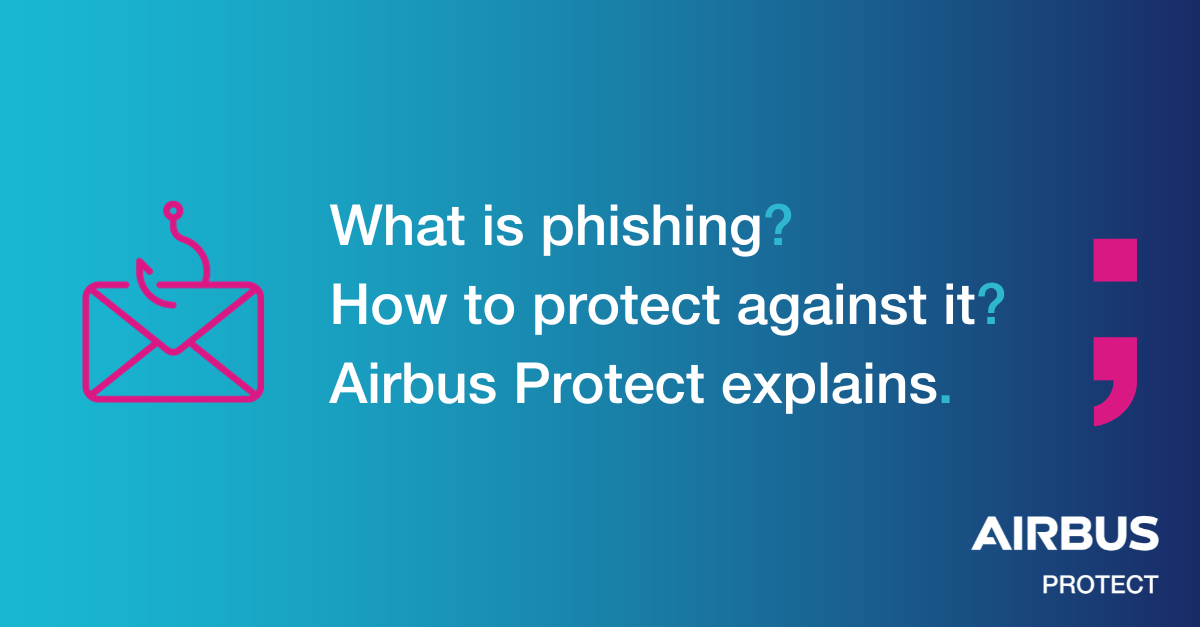 What is phishing?
How to protect against it?
Airbus Protect explains.

;

AIRBUS
PROTECT